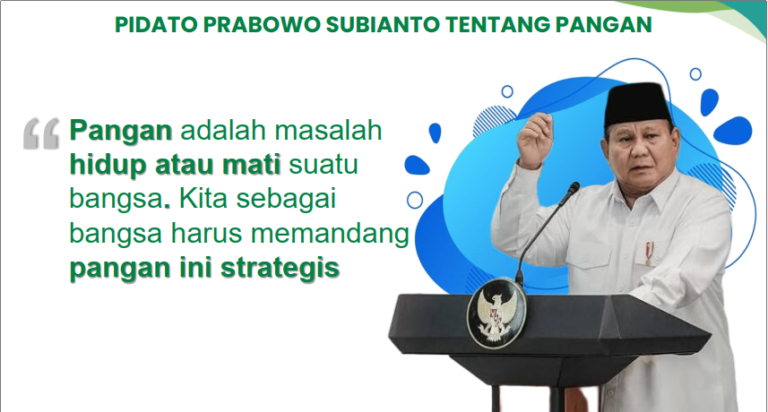 PIDATO PRABOWO SUBIANTO TENTANG PANGAN

“ Pangan adalah masalah hidup atau mati suatu bangsa. Kita sebagai bangsa harus memandang pangan ini strategis